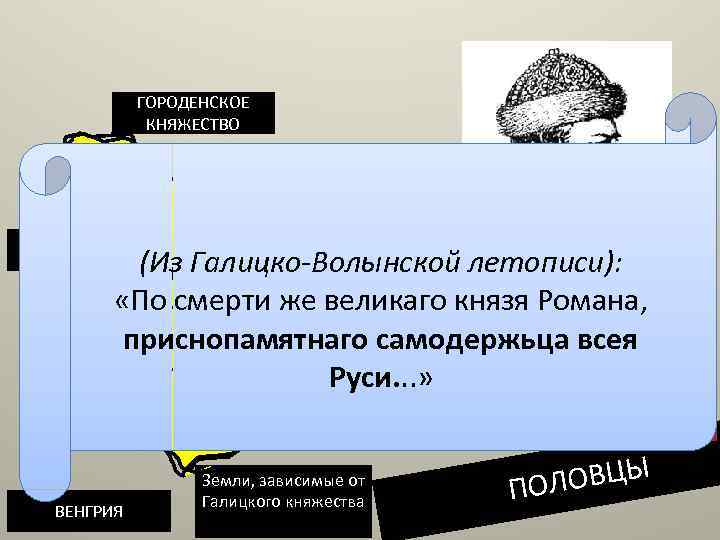 ГОРОДЕНСКОЕ КНЯЖЕСТВО

(Из Галицко-Волынской летописи):
«По смерти же великаго князя Романа, приснопамятнаго самодержьца всея Руси...»

ВЕНГРИЯ

Земли, зависимые от Галицкого княжества

ПОЛОВЦЫ